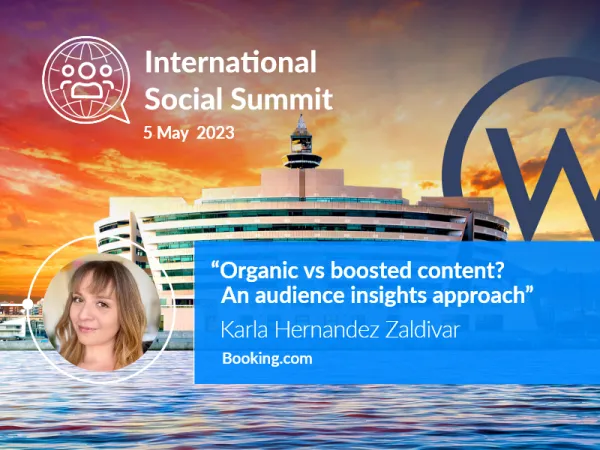 International Social Summit
5 May 2023

W

“Organic vs boosted content? An audience insights approach”
Karla Hernandez Zaldivar
Booking.com